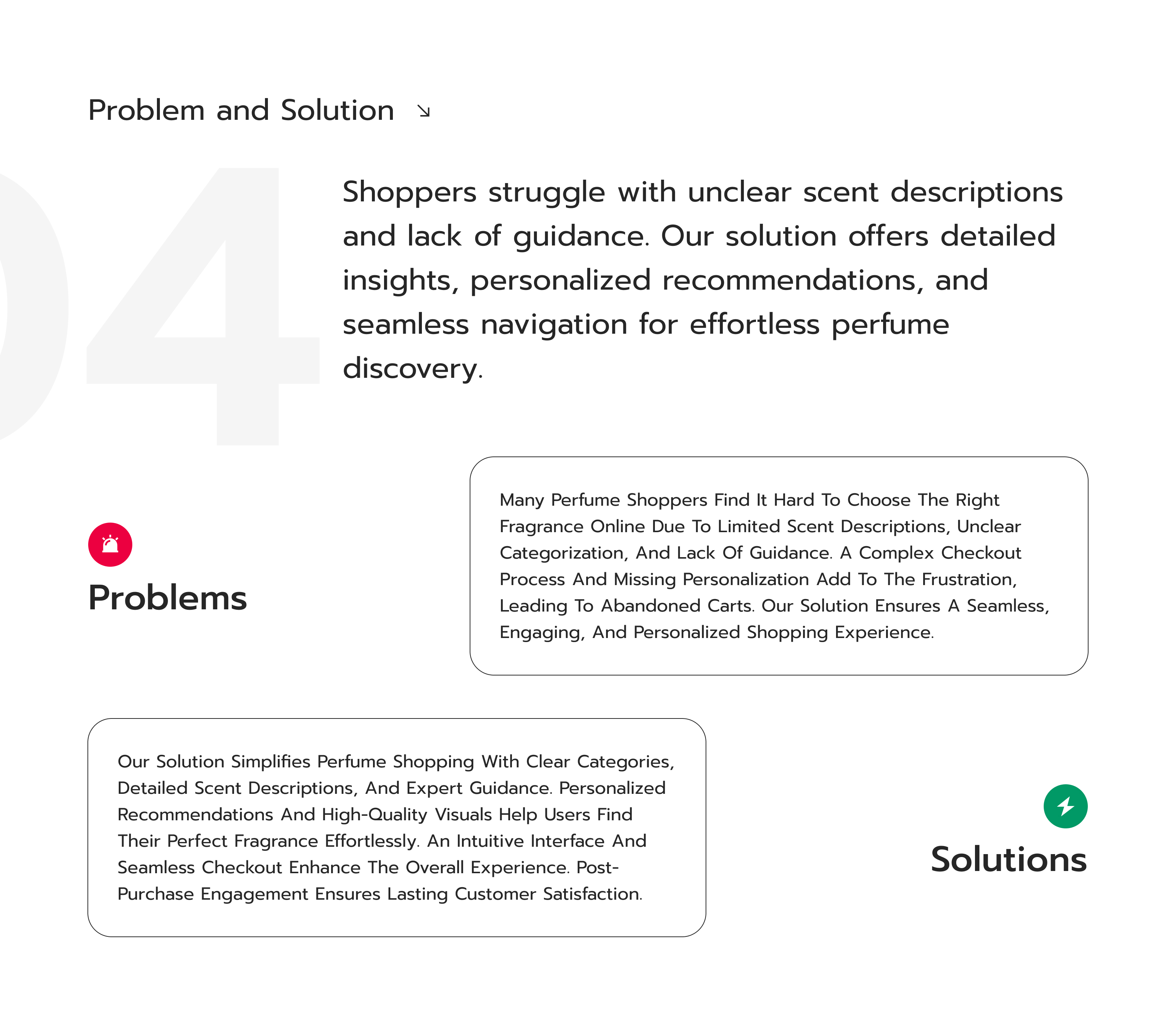 Problem and Solution ↘

04

Shoppers struggle with unclear scent descriptions and lack of guidance. Our solution offers detailed insights, personalized recommendations, and seamless navigation for effortless perfume discovery.

Problems

Many Perfume Shoppers Find It Hard To Choose The Right Fragrance Online Due To Limited Scent Descriptions, Unclear Categorization, And Lack Of Guidance. A Complex Checkout Process And Missing Personalization Add To The Frustration, Leading To Abandoned Carts. Our Solution Ensures A Seamless, Engaging, And Personalized Shopping Experience.

Our Solution Simplifies Perfume Shopping With Clear Categories, Detailed Scent Descriptions, And Expert Guidance. Personalized Recommendations And High-Quality Visuals Help Users Find Their Perfect Fragrance Effortlessly. An Intuitive Interface And Seamless Checkout Enhance The Overall Experience. Post-Purchase Engagement Ensures Lasting Customer Satisfaction.

Solutions